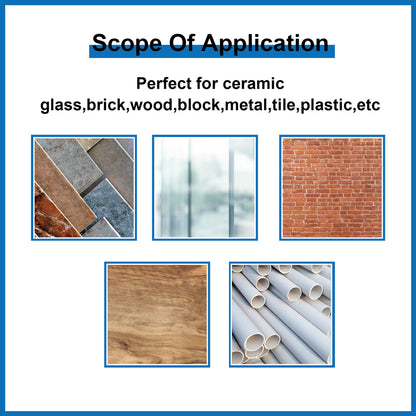 Scope Of Application

Perfect for ceramic glass,brick,wood,block,metal,tile,plastic,etc